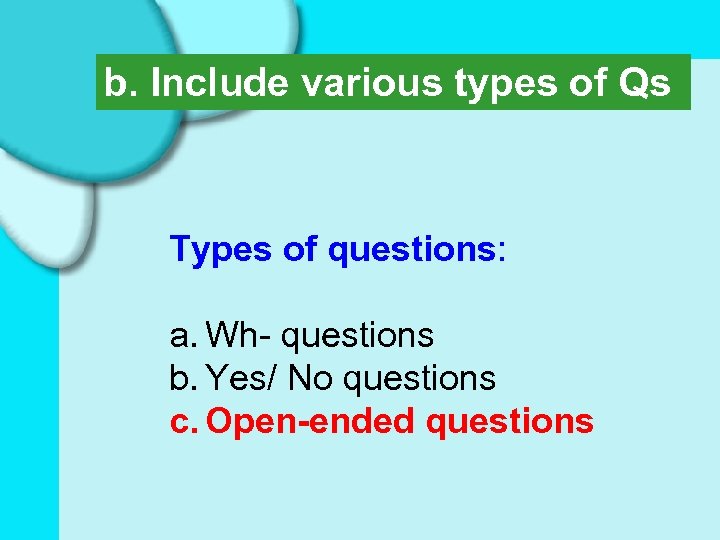 b. Include various types of Qs

Types of questions:

a. Wh- questions
b. Yes/ No questions
c. Open-ended questions